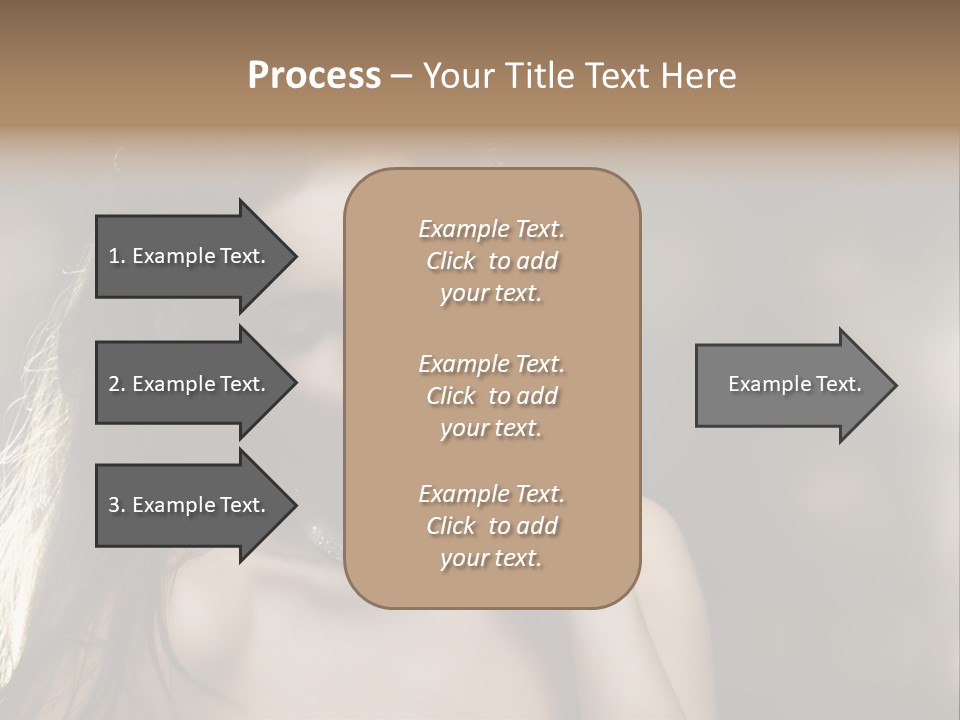 Process – Your Title Text Here

1. Example Text.

2. Example Text.

3. Example Text.

Example Text. Click to add your text.

Example Text. Click to add your text.

Example Text. Click to add your text.

Example Text.